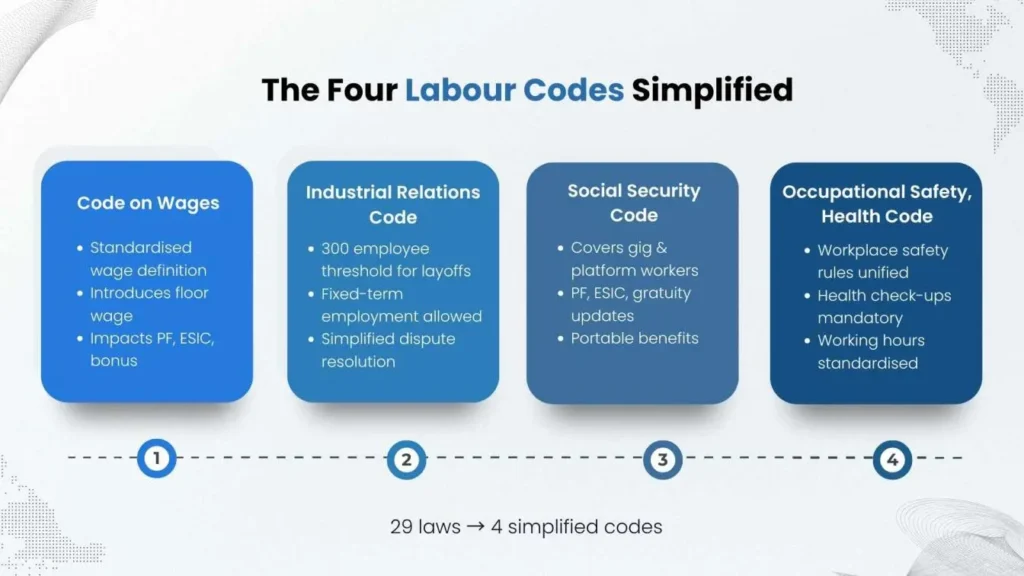 The Four Labour Codes Simplified

Code on Wages

- Standardised wage definition
- Introduces floor wage
- Impacts PF, ESIC, bonus

Industrial Relations Code

- 300 employee threshold for layoffs
- Fixed-term employment allowed
- Simplified dispute resolution

Social Security Code

- Covers gig & platform workers
- PF, ESIC, gratuity updates
- Portable benefits

Occupational Safety, Health Code

- Workplace safety rules unified
- Health check-ups mandatory
- Working hours standardised

1

2

3

4

29 laws → 4 simplified codes